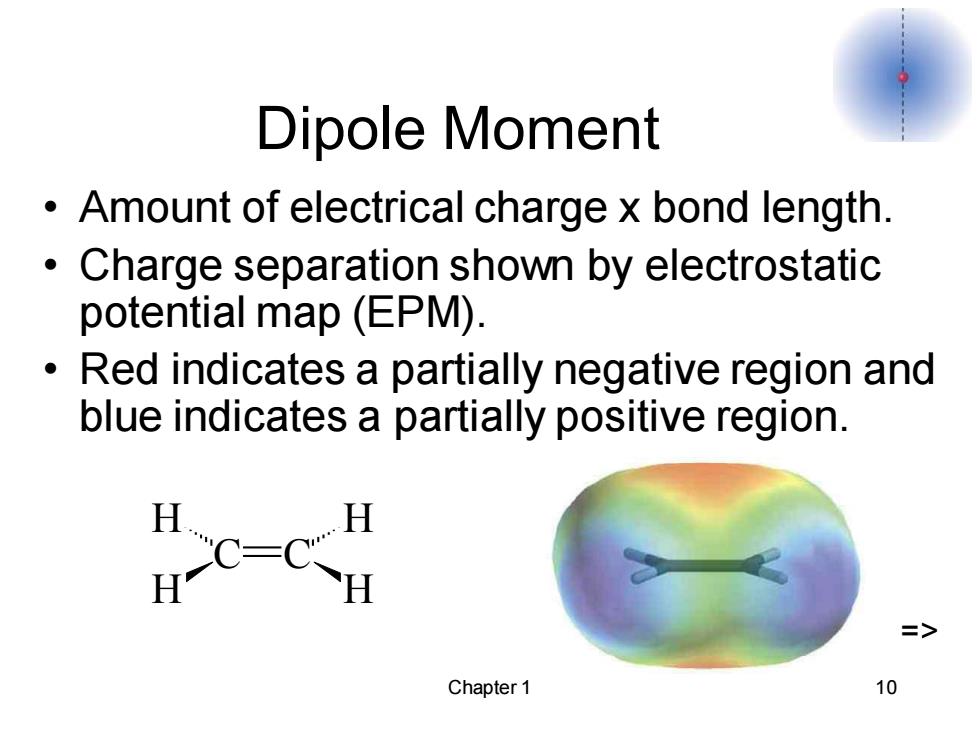 Dipole Moment

• Amount of electrical charge x bond length.
• Charge separation shown by electrostatic potential map (EPM).
• Red indicates a partially negative region and blue indicates a partially positive region.

H H
C=C
H H

=>

Chapter 1

10